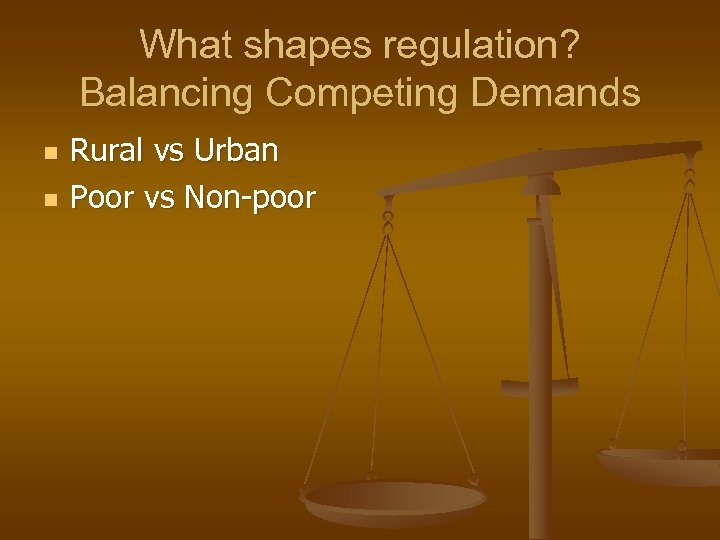 What shapes regulation?
Balancing Competing Demands

- Rural vs Urban
- Poor vs Non-poor